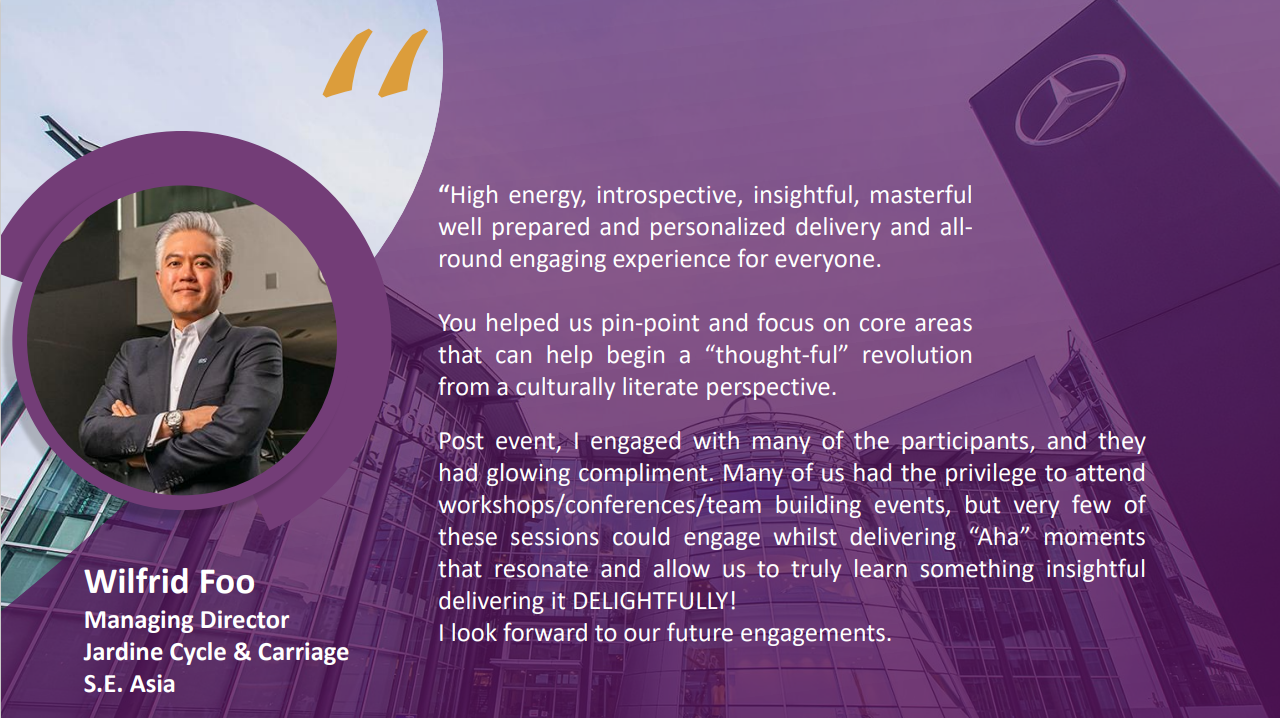 “

“High energy, introspective, insightful, masterful well prepared and personalized delivery and all-round engaging experience for everyone.

You helped us pin-point and focus on core areas that can help begin a “thought-ful” revolution from a culturally literate perspective.

Post event, I engaged with many of the participants, and they had glowing compliment. Many of us had the privilege to attend workshops/conferences/team building events, but very few of these sessions could engage whilst delivering “Aha” moments that resonate and allow us to truly learn something insightful delivering it DELIGHTFULLY!
I look forward to our future engagements.

Wilfrid Foo
Managing Director
Jardine Cycle & Carriage
S.E. Asia